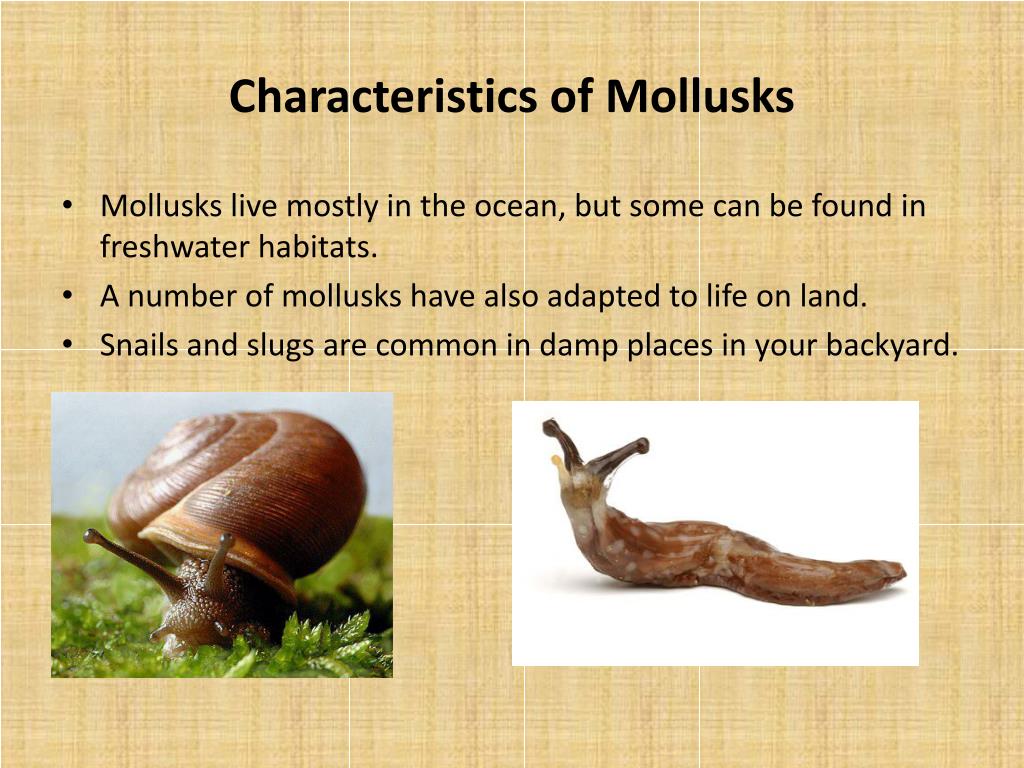 Characteristics of Mollusks

• Mollusks live mostly in the ocean, but some can be found in freshwater habitats.
• A number of mollusks have also adapted to life on land.
• Snails and slugs are common in damp places in your backyard.